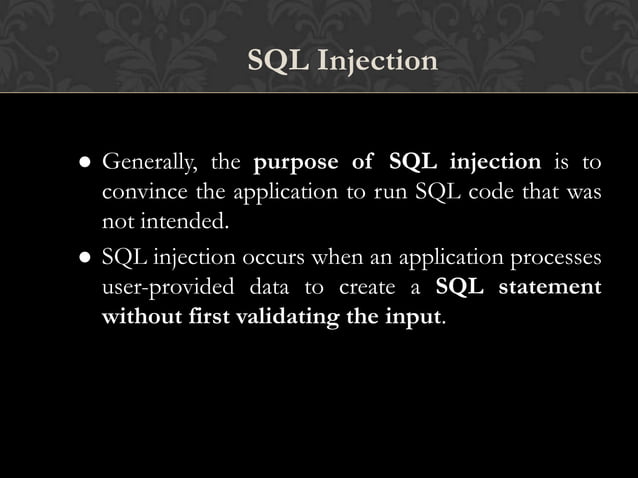 SQL Injection

● Generally, the purpose of SQL injection is to convince the application to run SQL code that was not intended.

● SQL injection occurs when an application processes user-provided data to create a SQL statement without first validating the input.